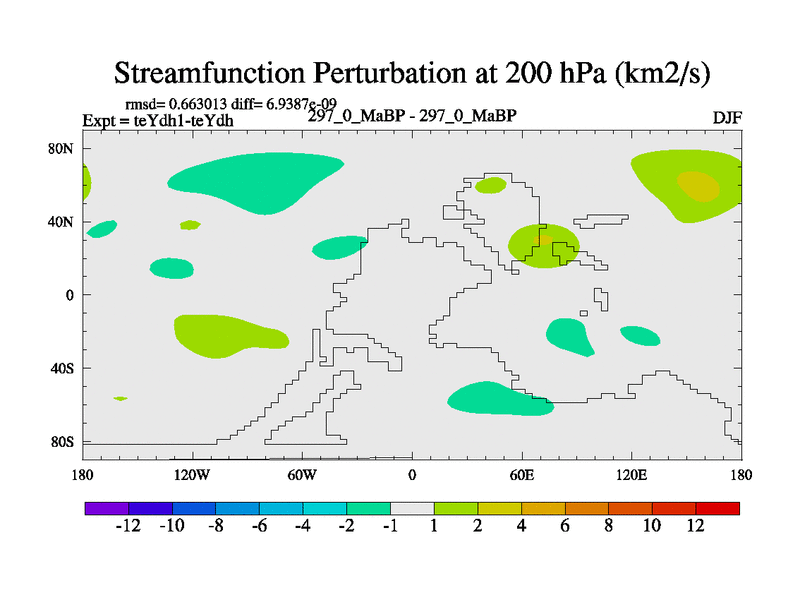 Streamfunction Perturbation at 200 hPa (km2/s)

rmsd= 0.663013 diff= 6.9387e-09
Expt = teYdh1-teYdh
297_0_MaBP - 297_0_MaBP
DJF

80N
40N
0
40S
80S

180
120W
60W
0
60E
120E
180

-12
-10
-8
-6
-4
-2
-1
1
2
4
6
8
10
12